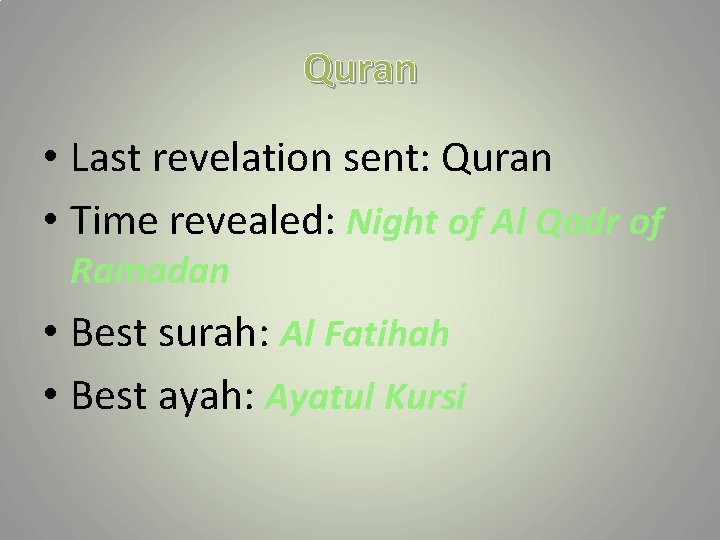 Quran

• Last revelation sent: Quran
• Time revealed: Night of Al Qadr of Ramadan
• Best surah: Al Fatihah
• Best ayah: Ayatul Kursi